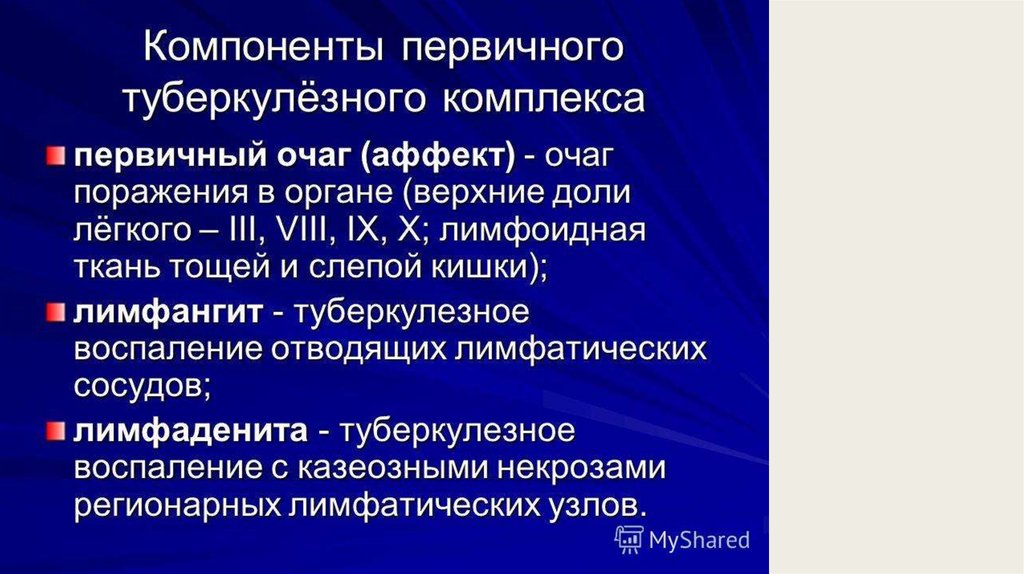 Компоненты первичного туберкулёзного комплекса

первичный очаг (аффект) - очаг поражения в органе (верхние доли лёгкого – III, VIII, IX, X; лимфоидная ткань тощей и слепой кишки);

лимфангит - туберкулезное воспаление отводящих лимфатических сосудов;

лимфаденита - туберкулезное воспаление с казеозными некрозами регионарных лимфатических узлов.

MyShared